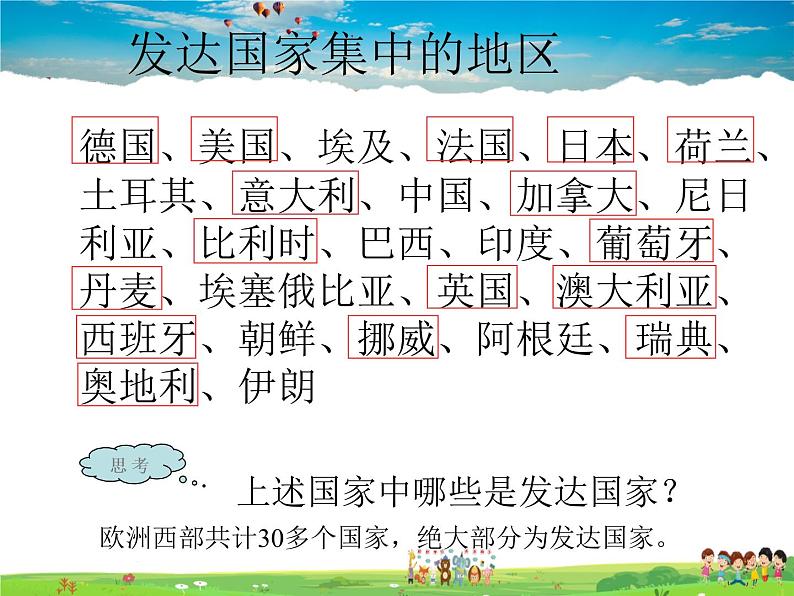 发达国家集中的地区

德国、美国、埃及、法国、日本、荷兰、土耳其、意大利、中国、加拿大、尼日利亚、比利时、巴西、印度、葡萄牙、丹麦、埃塞俄比亚、英国、澳大利亚、西班牙、朝鲜、挪威、阿根廷、瑞典、奥地利、伊朗

思考

上述国家中哪些是发达国家？

欧洲西部共计30多个国家，绝大部分为发达国家。